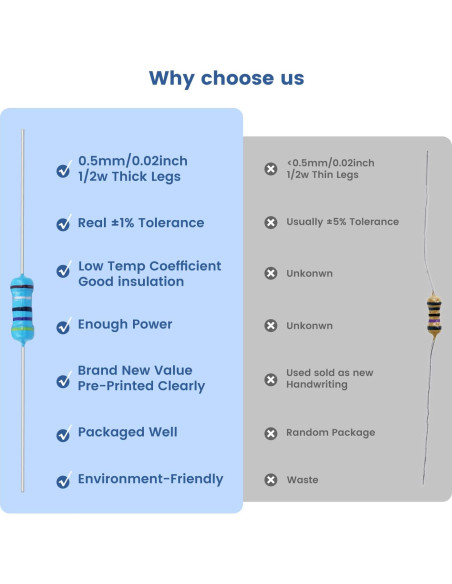 Why choose us

0.5mm/0.02inch
1/2w Thick Legs

Real ±1% Tolerance

Low Temp Coefficient
Good insulation

Enough Power

Brand New Value
Pre-Printed Clearly

Packaged Well

Environment-Friendly

<0.5mm/0.02inch
1/2w Thin Legs

Usually ±5% Tolerance

Unkonwn

Unkonwn

Used sold as new
Handwriting

Random Package

Waste